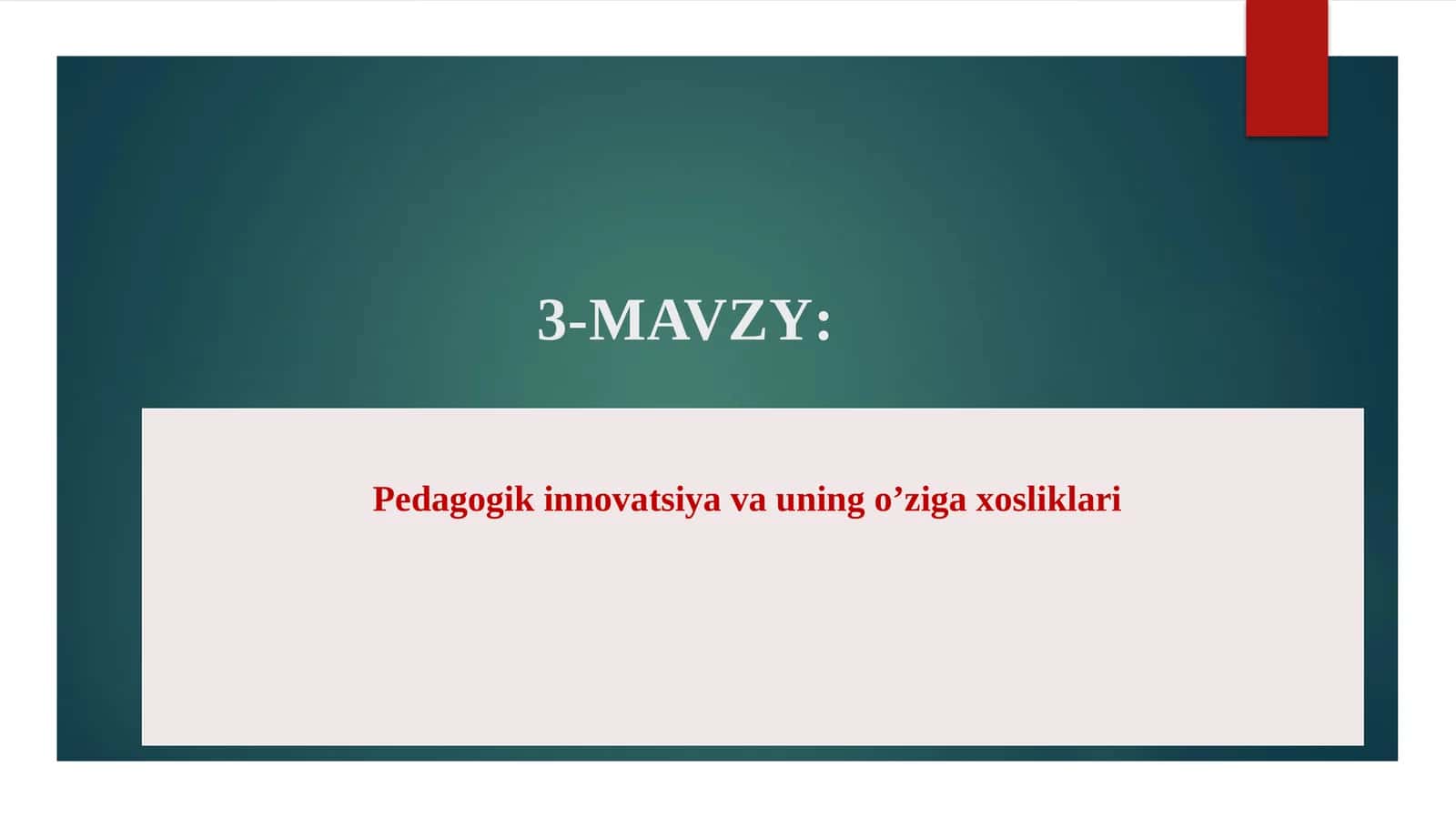 3-MAVZY:

Pedagogik innovatsiya va uning o’ziga xosliklari